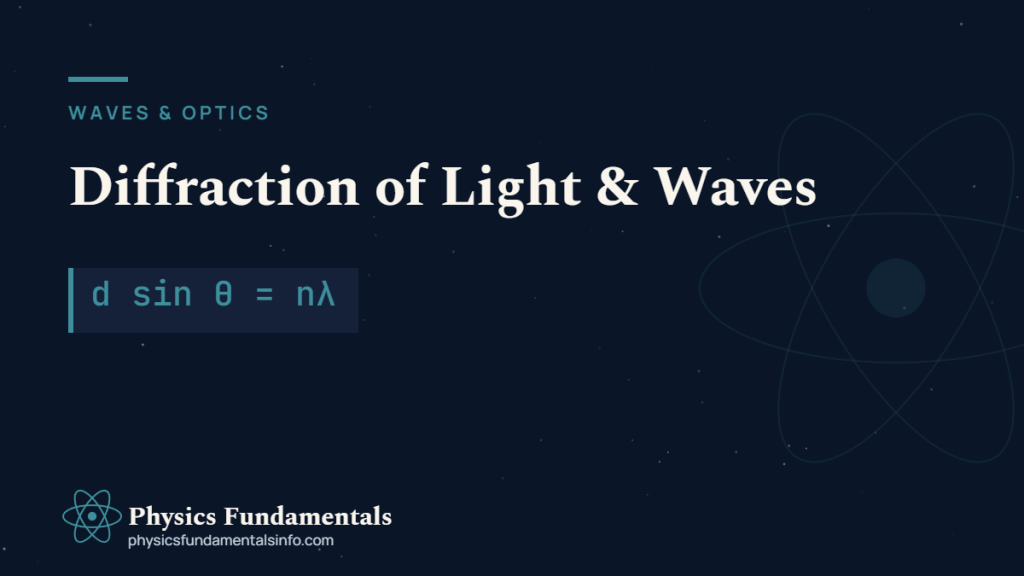 WAVES & OPTICS

Diffraction of Light & Waves

$d \sin \theta = n\lambda$

Physics Fundamentals
physicsfundamentalsinfo.com